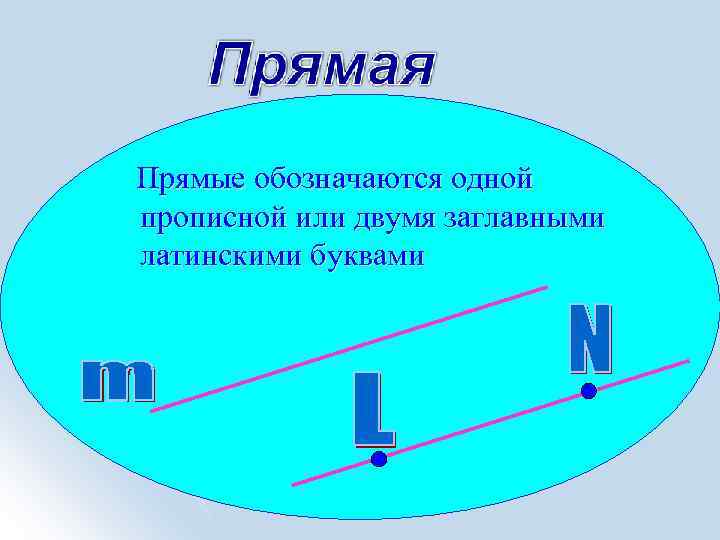 Прямая

Прямые обозначаются одной прописной или двумя заглавными латинскими буквами

m

L

N